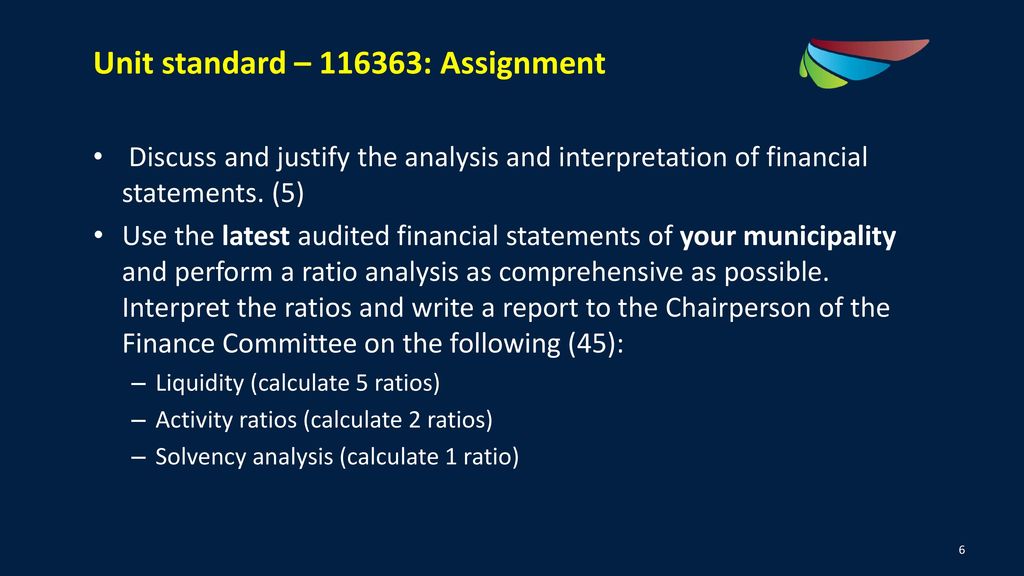 Unit standard – 116363: Assignment

• Discuss and justify the analysis and interpretation of financial statements. (5)

• Use the latest audited financial statements of your municipality and perform a ratio analysis as comprehensive as possible. Interpret the ratios and write a report to the Chairperson of the Finance Committee on the following (45):

– Liquidity (calculate 5 ratios)

– Activity ratios (calculate 2 ratios)

– Solvency analysis (calculate 1 ratio)

6